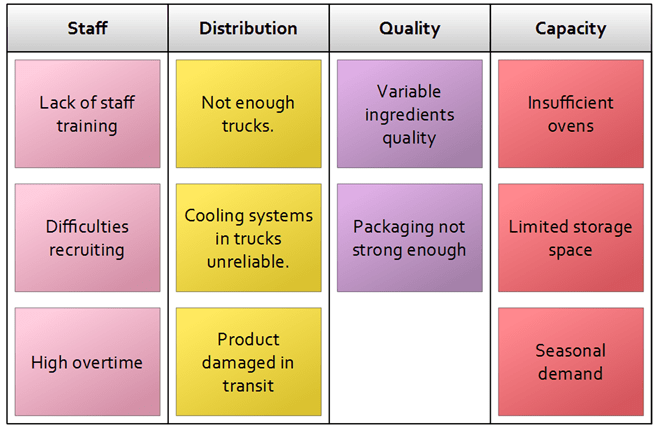 | Staff | Distribution | Quality | Capacity |
|---|---|---|---|
| Lack of staff training | Not enough trucks. | Variable ingredients quality | Insufficient ovens |
| Difficulties recruiting | Cooling systems in trucks unreliable. | Packaging not strong enough | Limited storage space |
| High overtime | Product damaged in transit | | Seasonal demand |